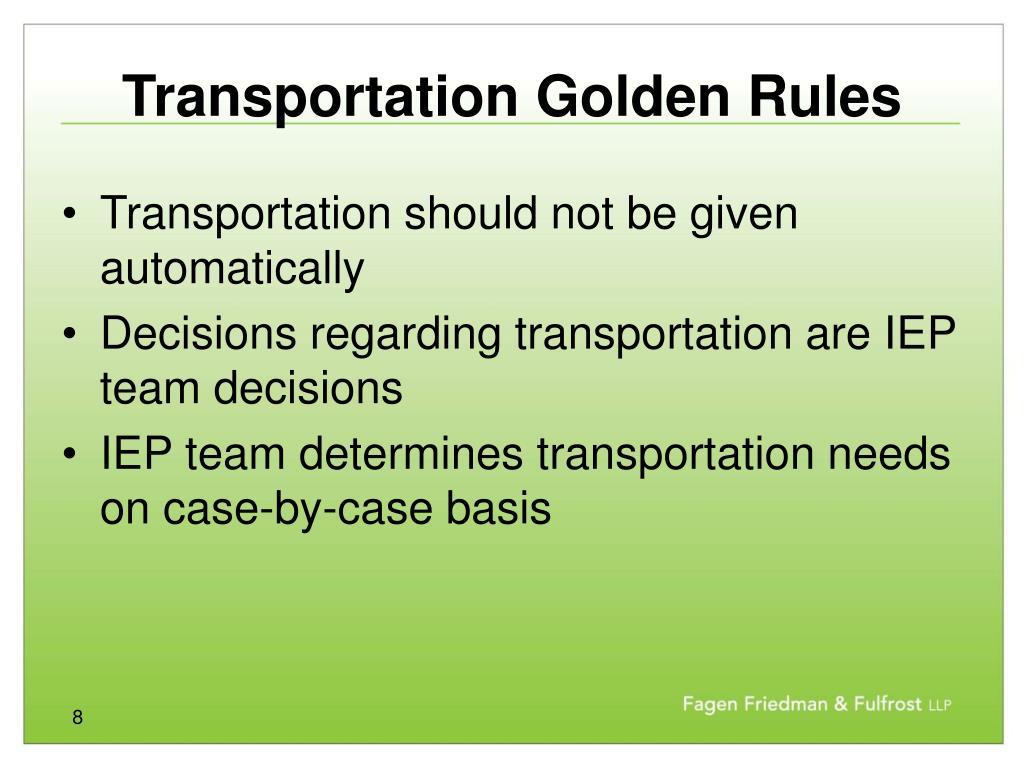 Transportation Golden Rules

• Transportation should not be given automatically
• Decisions regarding transportation are IEP team decisions
• IEP team determines transportation needs on case-by-case basis

8

Fagen Friedman & Fulfrost LLP